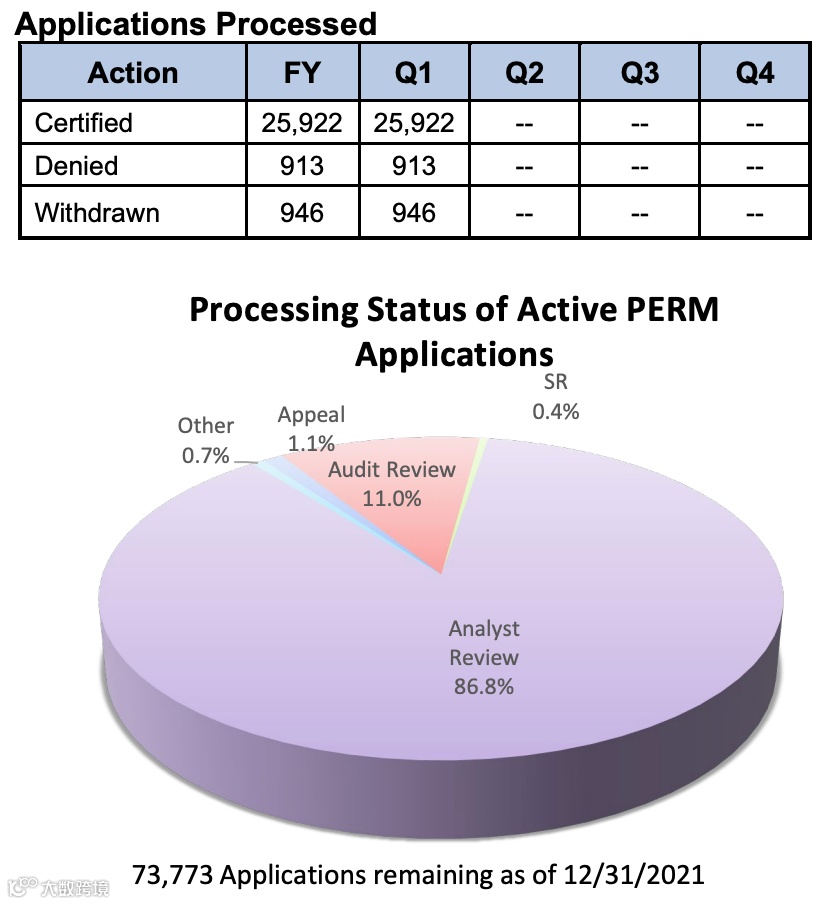 Applications Processed

| Action | FY | Q1 | Q2 | Q3 | Q4 |
|---|---|---|---|---|---|
| Certified | 25,922 | 25,922 | -- | -- | -- |
| Denied | 913 | 913 | -- | -- | -- |
| Withdrawn | 946 | 946 | -- | -- | -- |

Processing Status of Active PERM Applications

Other 0.7%

Appeal 1.1%

SR 0.4%

Audit Review 11.0%

Analyst Review 86.8%

73,773 Applications remaining as of 12/31/2021

大数跨境